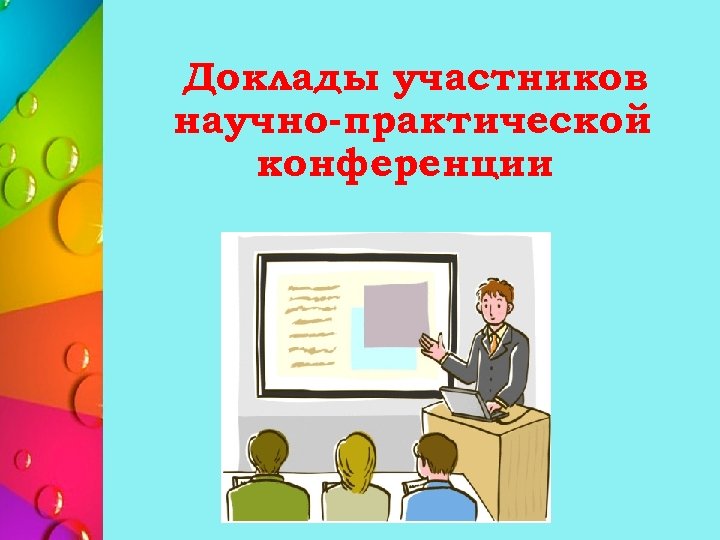 Доклады участников научно-практической конференции